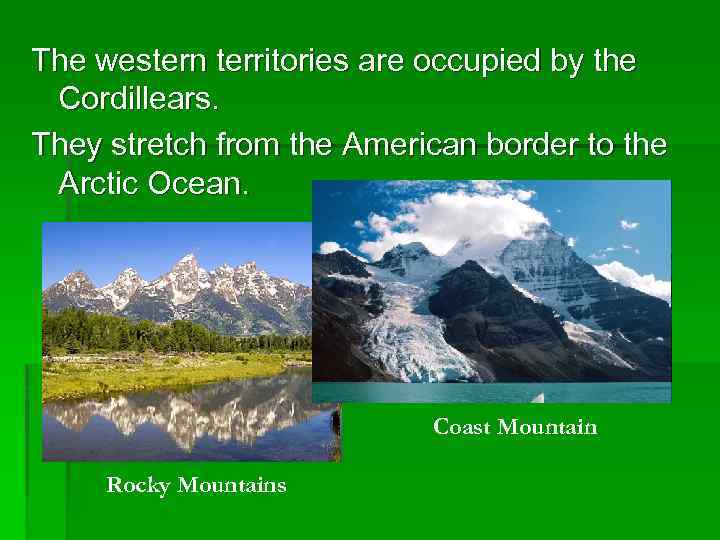 The western territories are occupied by the Cordillears.

They stretch from the American border to the Arctic Ocean.

Coast Mountain

Rocky Mountains